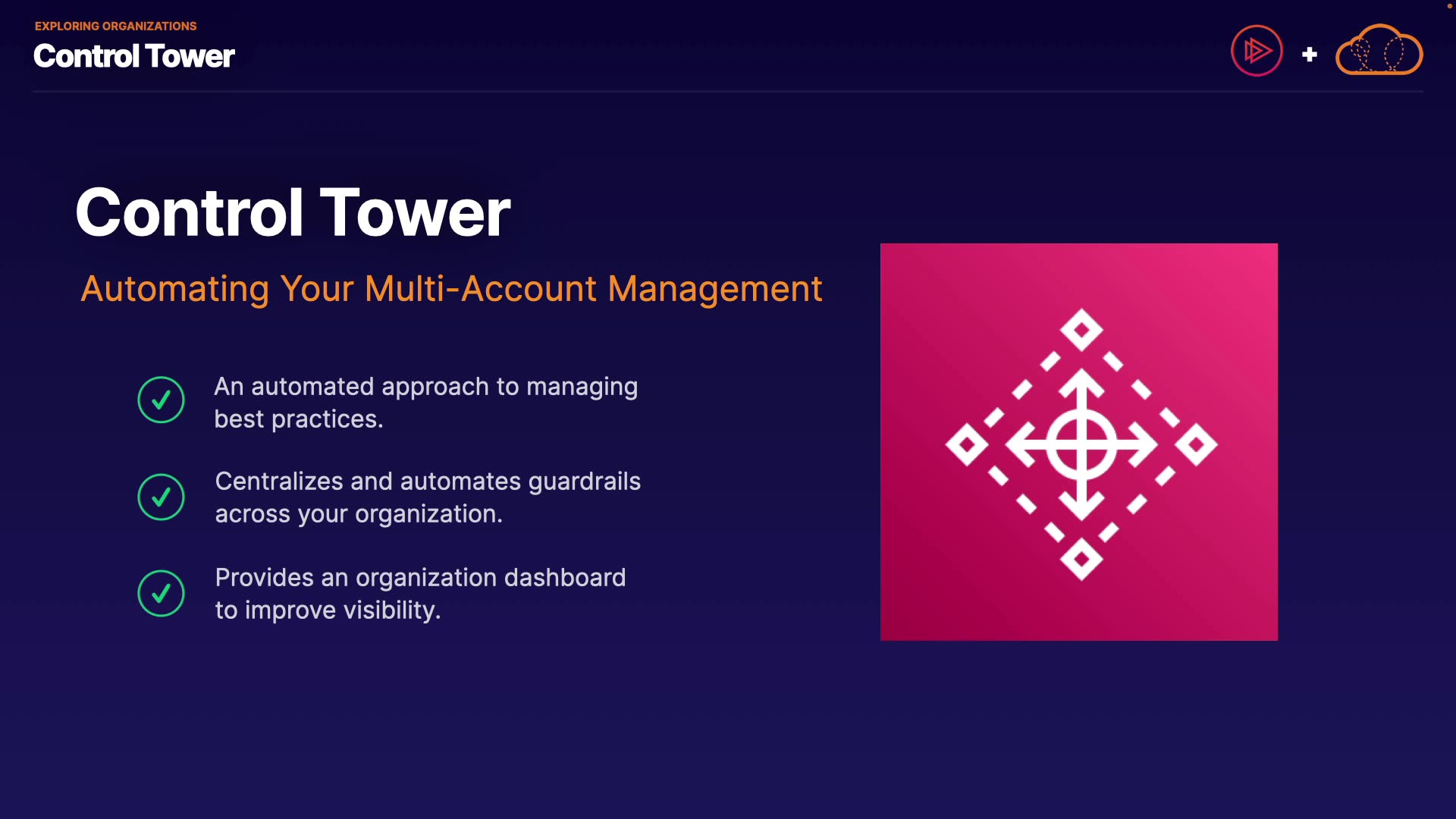 EXPLORING ORGANIZATIONS
Control Tower

+

Control Tower

Automating Your Multi-Account Management

An automated approach to managing best practices.

Centralizes and automates guardrails across your organization.

Provides an organization dashboard to improve visibility.